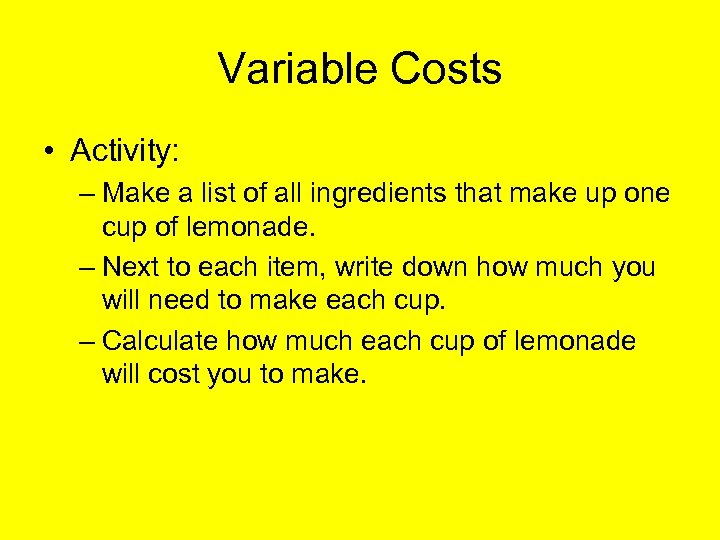 Variable Costs

• Activity:

– Make a list of all ingredients that make up one cup of lemonade.

– Next to each item, write down how much you will need to make each cup.

– Calculate how much each cup of lemonade will cost you to make.